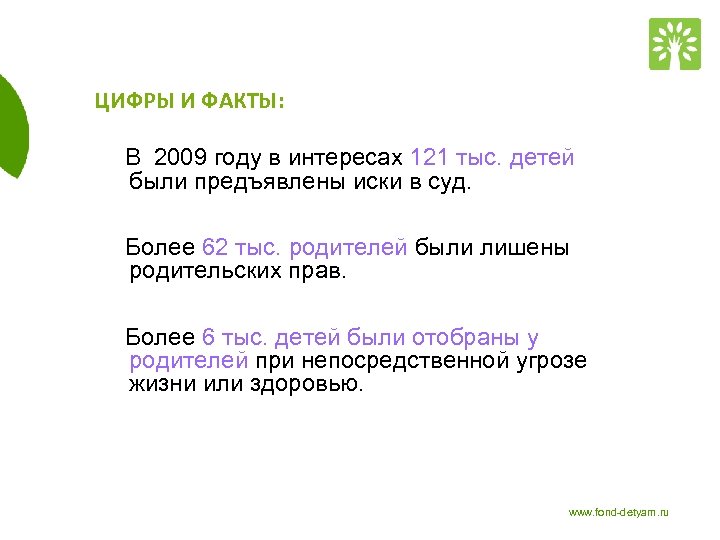 ЦИФРЫ И ФАКТЫ:

В 2009 году в интересах 121 тыс. детей были предъявлены иски в суд.

Более 62 тыс. родителей были лишены родительских прав.

Более 6 тыс. детей были отобраны у родителей при непосредственной угрозе жизни или здоровью.

www.fond-detyam.ru